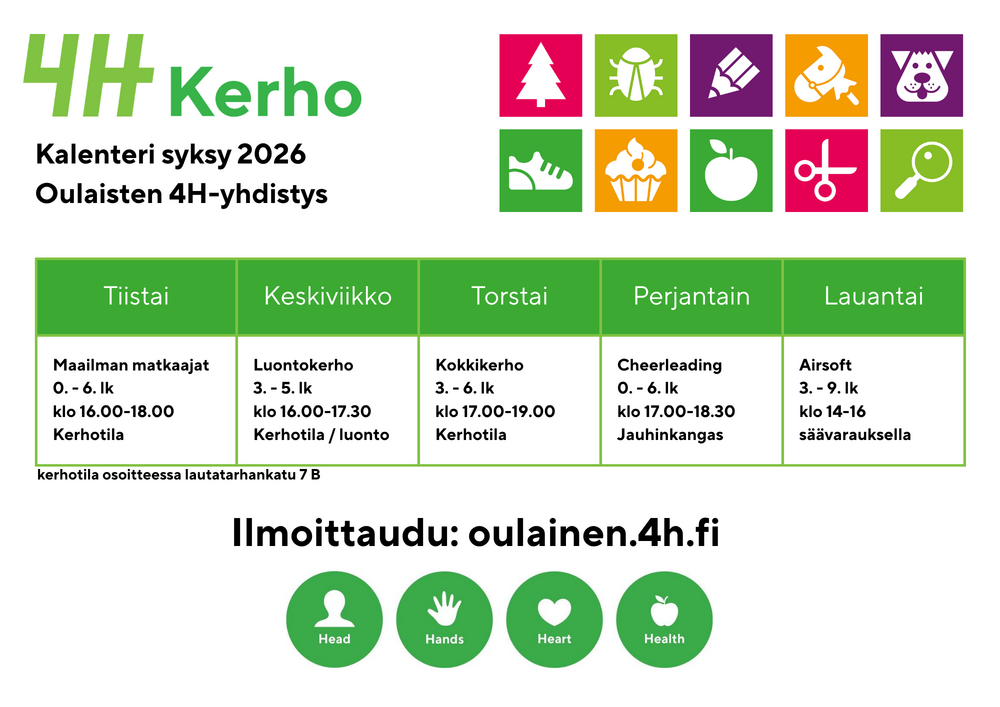 4H Kerho

Kalenteri syksy 2026
Oulaisten 4H-yhdistys

| Tiistai | Keskiviikko | Torstai | Perjantain | Lauantai |
|---|---|---|---|---|
| Maailman matkaajat 0. - 6. lk klo 16.00-18.00 Kerhotila | Luontokerho 3. - 5. lk klo 16.00-17.30 Kerhotila / luonto | Kokkikerho 3. - 6. lk klo 17.00-19.00 Kerhotila | Cheerleading 0. - 6. lk klo 17.00-18.30 Jauhinkangas | Airsoft 3. - 9. lk klo 14-16 säävarauksella |

kerhotila osoitteessa lautatarhankatu 7 B

Ilmoittaudu: oulainen.4h.fi

Head Hands Heart Health